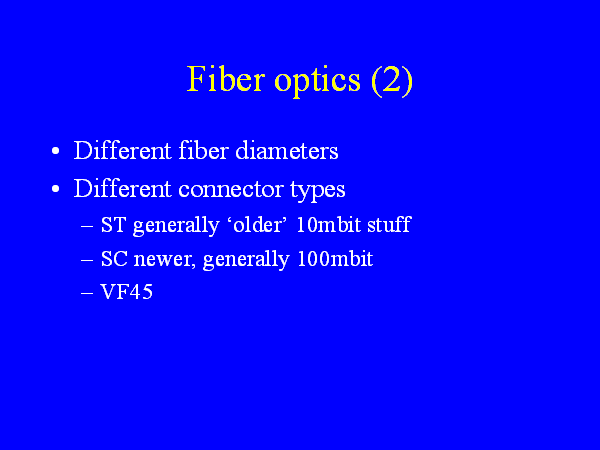 Fiber optics (2)

• Different fiber diameters
• Different connector types
– ST generally ‘older’ 10mbit stuff
– SC newer, generally 100mbit
– VF45